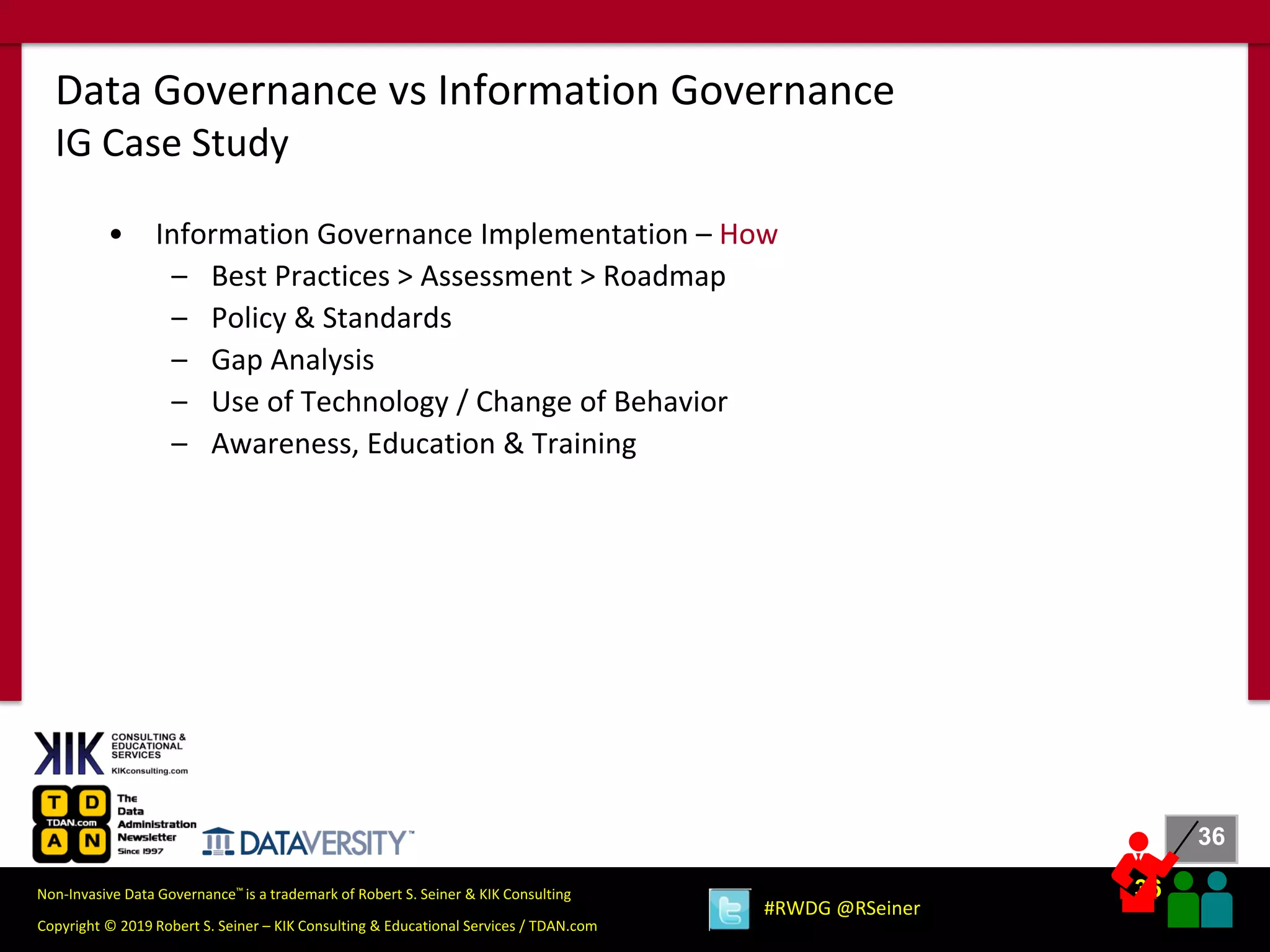 Data Governance vs Information Governance
IG Case Study

• Information Governance Implementation – How
– Best Practices > Assessment > Roadmap
– Policy & Standards
– Gap Analysis
– Use of Technology / Change of Behavior
– Awareness, Education & Training

KIK CONSULTING & EDUCATIONAL SERVICES KIKconsulting.com

T D TDAN.com A N The Data Administration Newsletter Since 1997

DATAVERSITY™

36

Non-Invasive Data Governance™ is a trademark of Robert S. Seiner & KIK Consulting

Copyright © 2019 Robert S. Seiner – KIK Consulting & Educational Services / TDAN.com

#RWDG @RSeiner